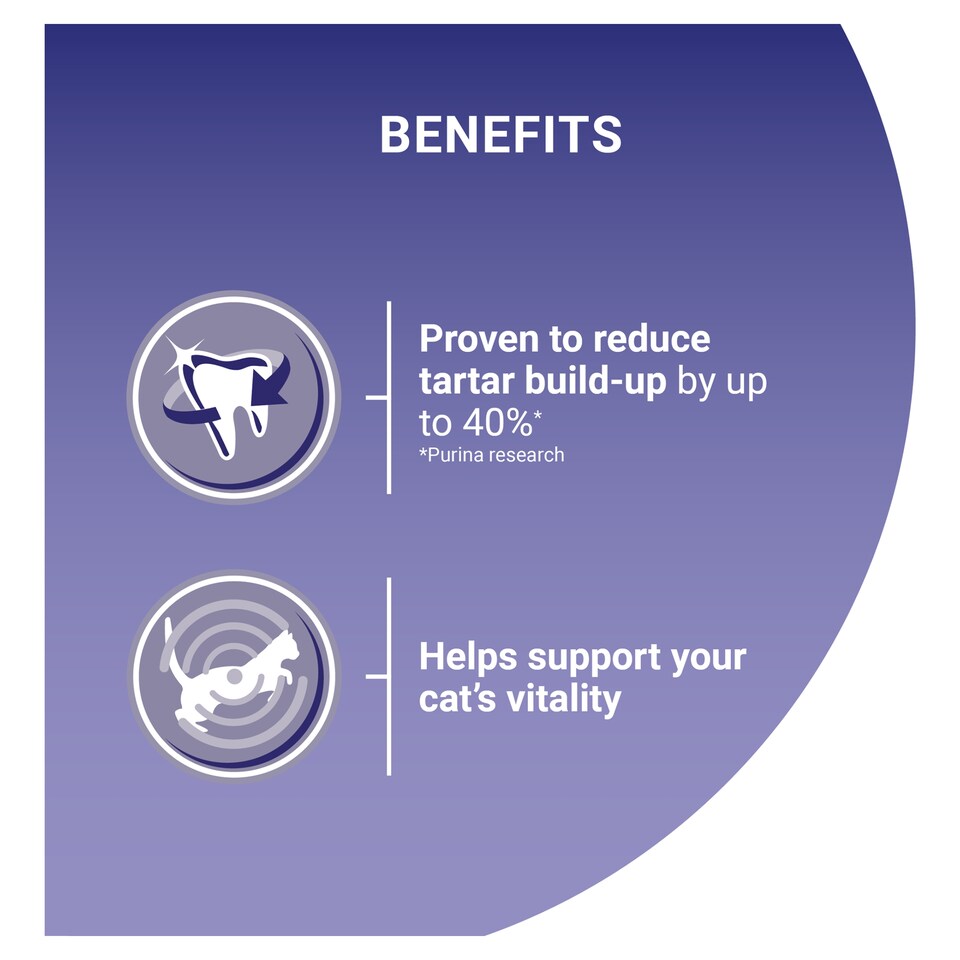 BENEFITS

Proven to reduce tartar build-up by up to 40%*
*Purina research

Helps support your cat's vitality